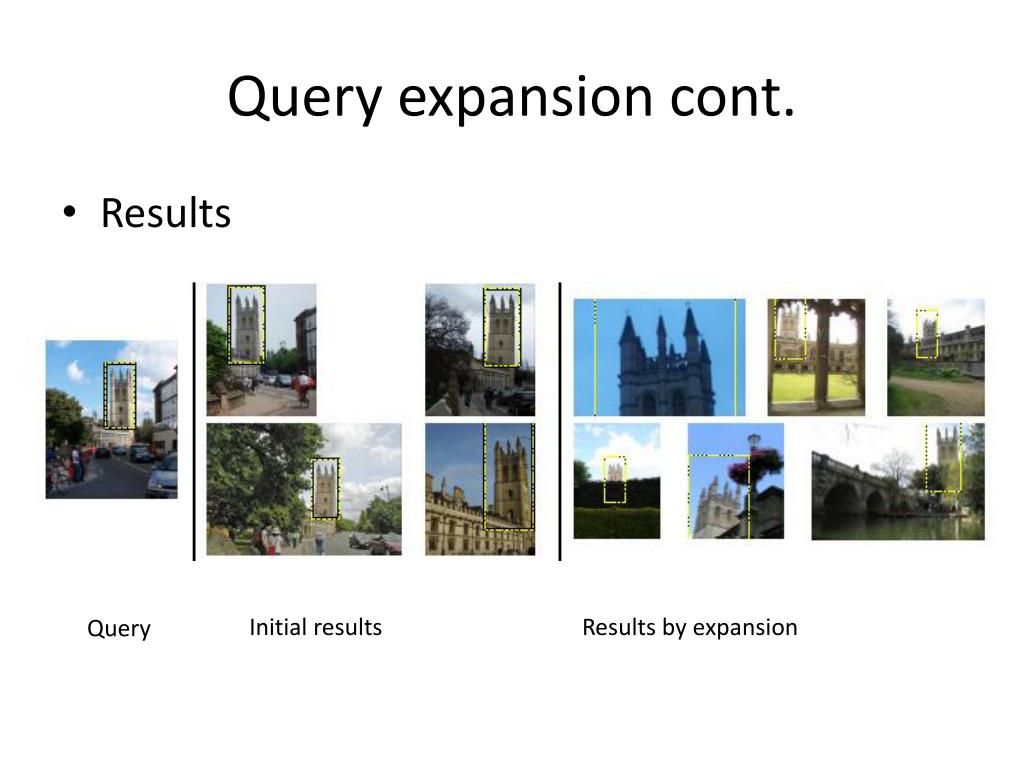 Query expansion cont.

• Results

Query

Initial results

Results by expansion